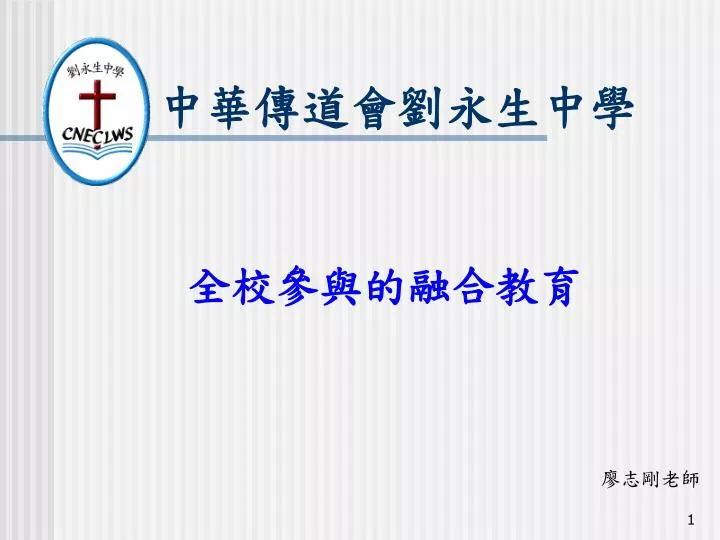 劉永生中學
CNECLWS

中華傳道會劉永生中學

全校參與的融合教育

廖志剛老師

1